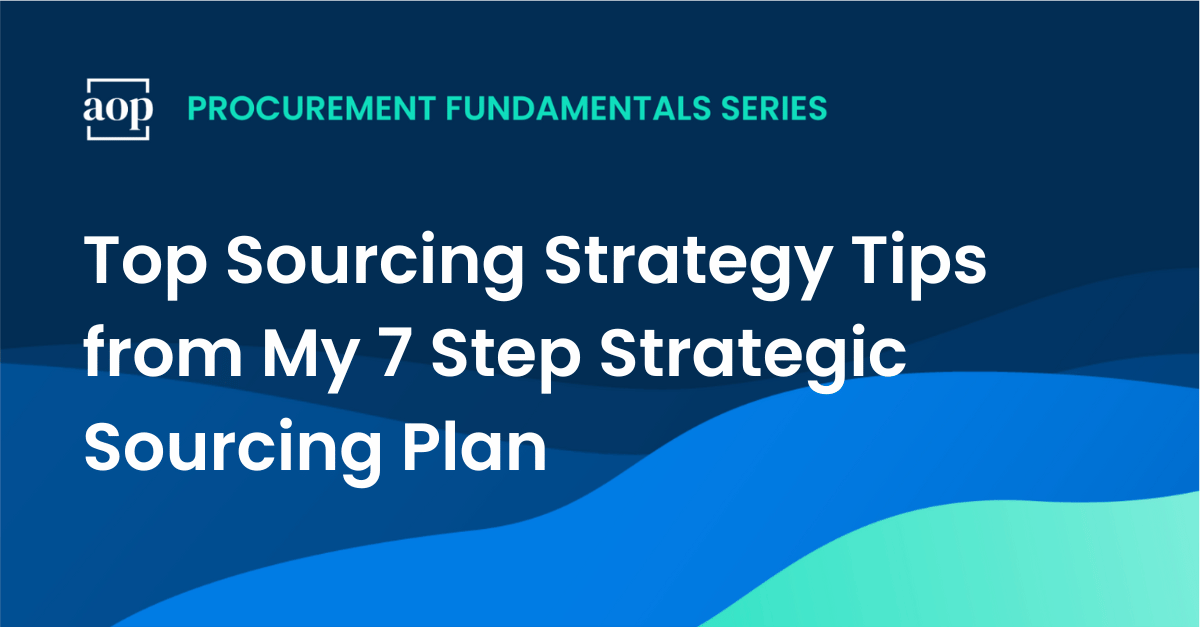 aop PROCUREMENT FUNDAMENTALS SERIES

Top Sourcing Strategy Tips from My 7 Step Strategic Sourcing Plan